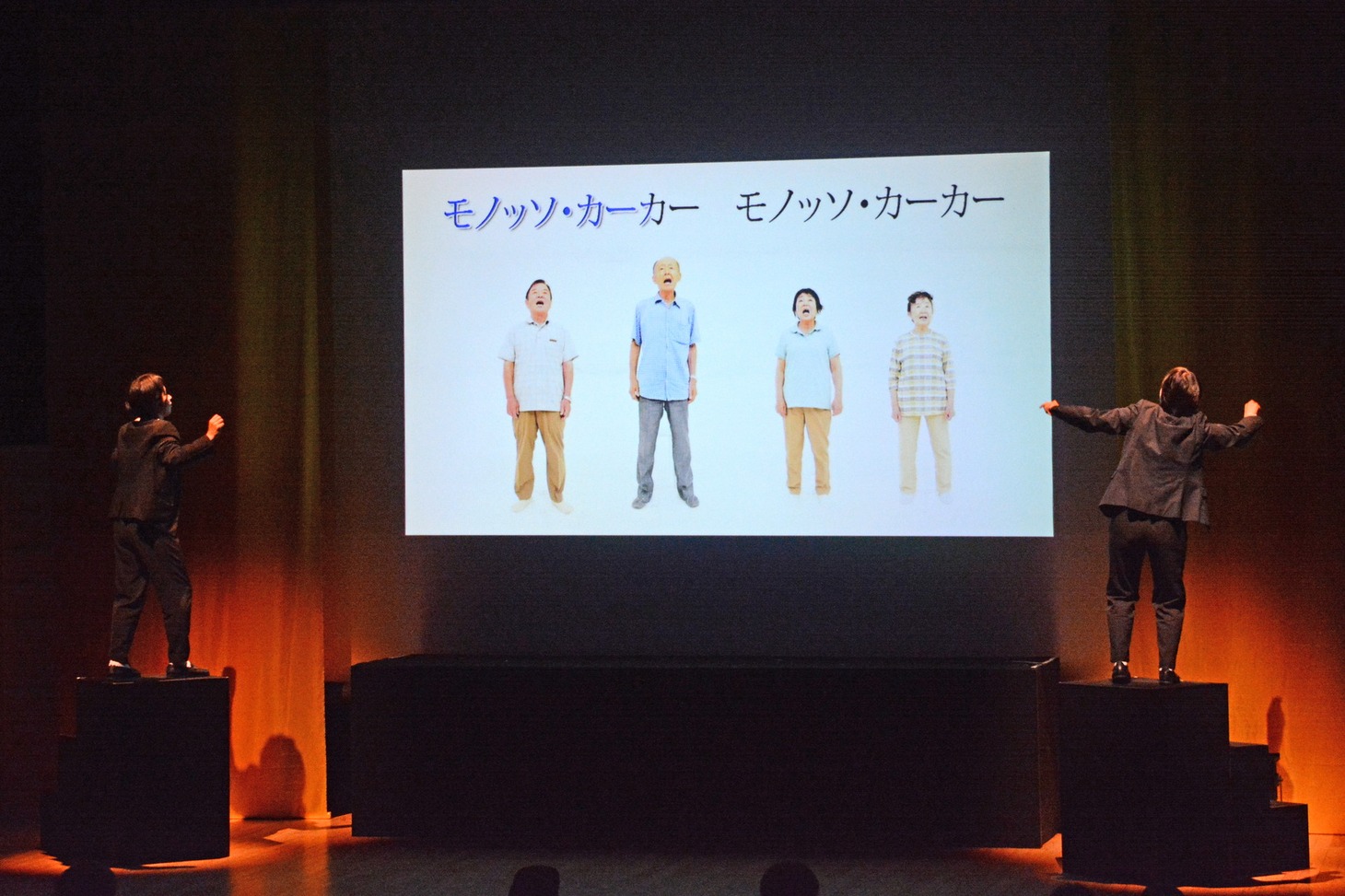 モノッソ・カーカー　モノッソ・カーカー